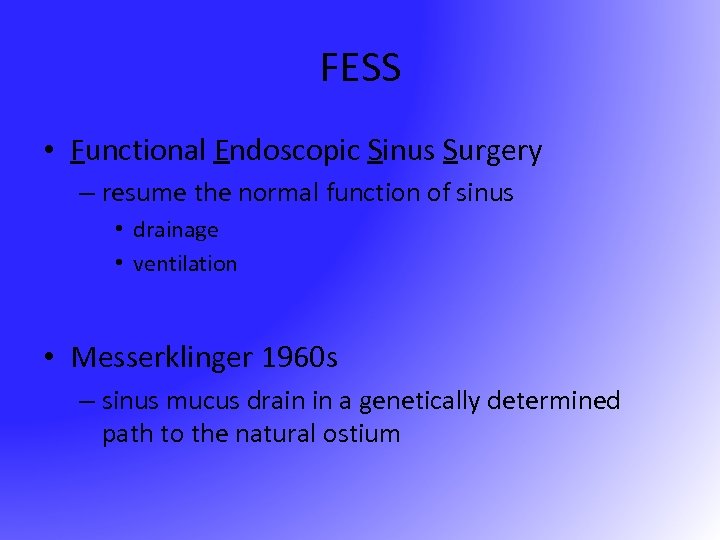 FESS

• Functional Endoscopic Sinus Surgery
– resume the normal function of sinus
• drainage
• ventilation

• Messerklinger 1960s
– sinus mucus drain in a genetically determined path to the natural ostium